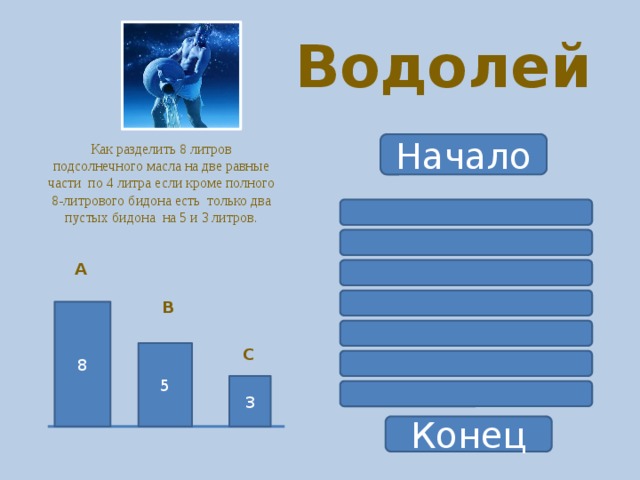 Водолей

Как разделить 8 литров подсолнечного масла на две равные части по 4 литра если кроме полного 8-литрового бидона есть только два пустых бидона на 5 и 3 литров.

Начало

A

B

C

8

5

3

Конец